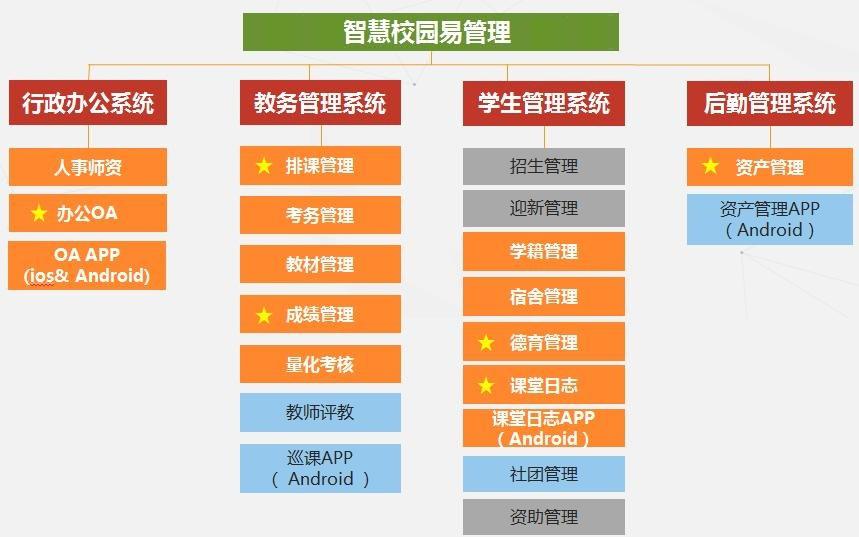 智慧校园易管理

行政办公系统

人事师资

★ 办公OA

OA APP
(ios& Android)

教务管理系统

★ 排课管理

考务管理

教材管理

★ 成绩管理

量化考核

教师评教

巡课APP
（ Android ）

学生管理系统

招生管理

迎新管理

学籍管理

宿舍管理

★ 德育管理

★ 课堂日志

课堂日志APP
（Android）

社团管理

资助管理

后勤管理系统

★ 资产管理

资产管理APP
（Android）